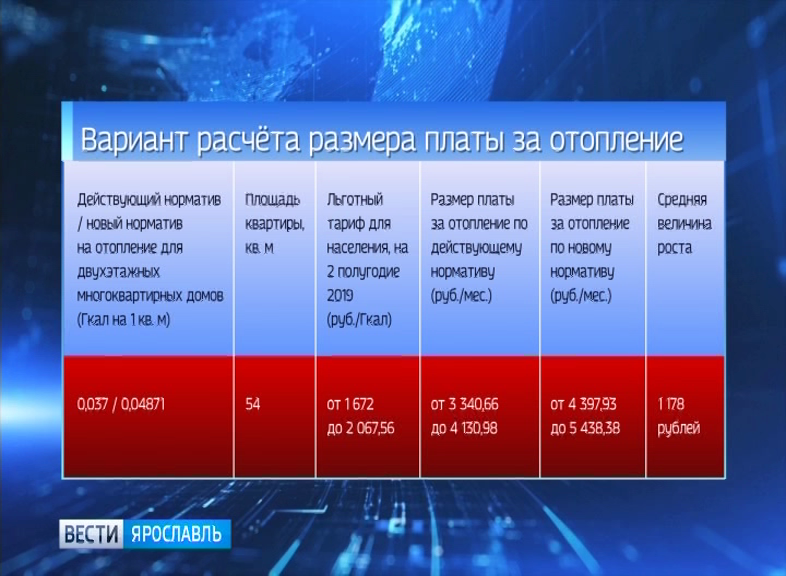 Вариант расчёта размера платы за отопление

| Действующий норматив / новый норматив на отопление для двухэтажных многоквартирных домов (Гкал на 1 кв. м) | Площадь квартиры, кв. м | Льготный тариф для населения, на 2 полугодие 2019 (руб./Гкал) | Размер платы за отопление по действующему нормативу (руб./мес.) | Размер платы за отопление по новому нормативу (руб./мес.) | Средняя величина роста |
|---|---|---|---|---|---|
| 0,037 / 0,04871 | 54 | от 1 672 до 2 067,56 | от 3 340,66 до 4 130,98 | от 4 397,93 до 5 438,38 | 1 178 рублей |

ВЕСТИ ЯРОСЛАВЛЬ